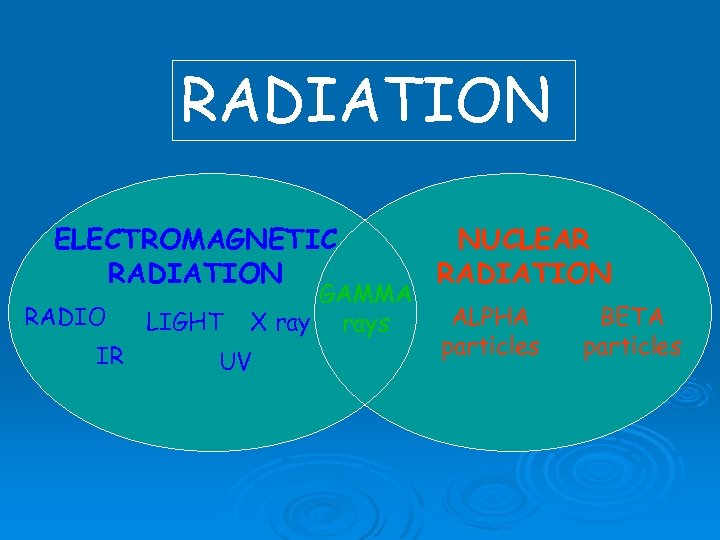 RADIATION

ELECTROMAGNETIC RADIATION

RADIO LIGHT X ray

IR UV

GAMMA rays

NUCLEAR RADIATION

ALPHA particles

BETA particles